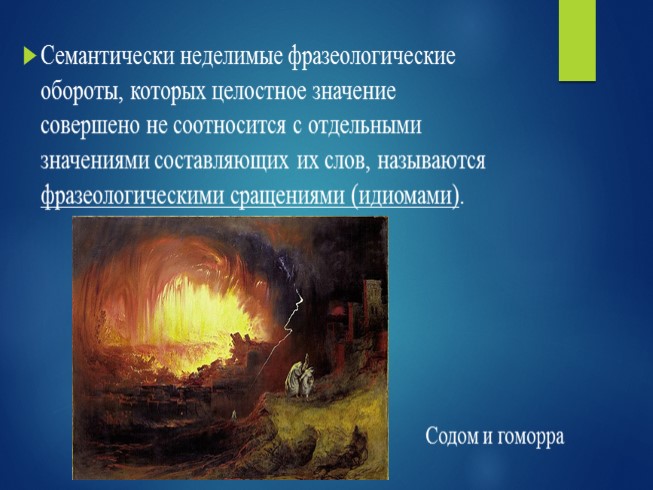 Семантически неделимые фразеологические обороты, которых целостное значение совершено не соотносится с отдельными значениями составляющих их слов, называются фразеологическими сращениями (идиомами).

Содом и гоморра